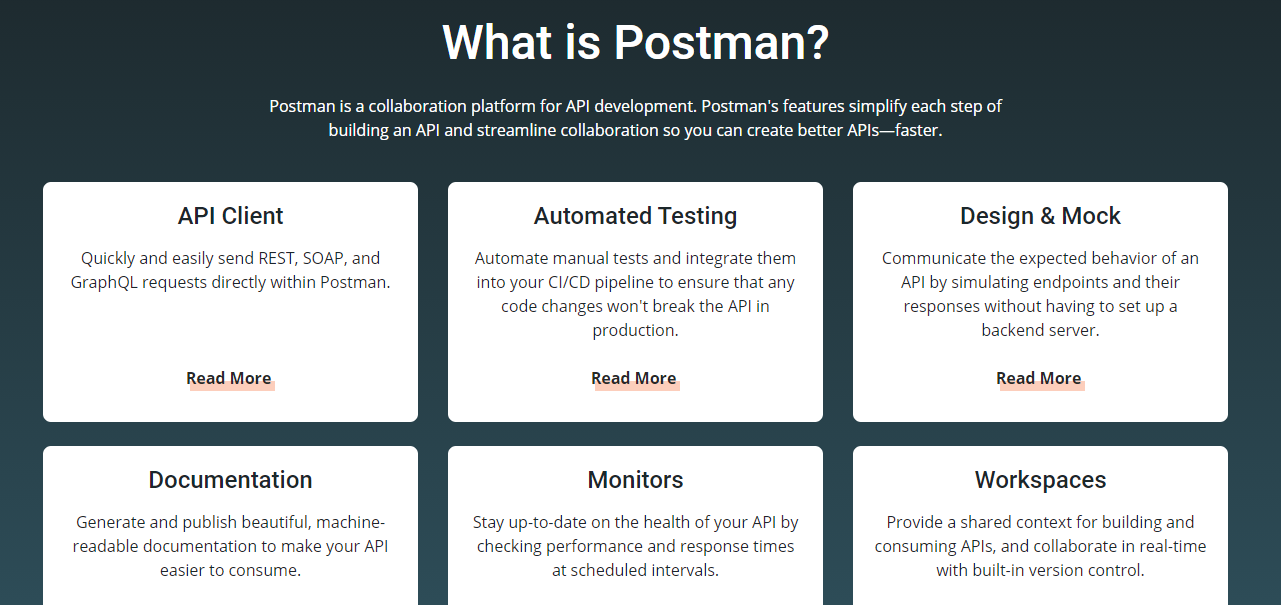 What is Postman?

Postman is a collaboration platform for API development. Postman's features simplify each step of building an API and streamline collaboration so you can create better APIs—faster.

API Client

Quickly and easily send REST, SOAP, and GraphQL requests directly within Postman.

Read More

Automated Testing

Automate manual tests and integrate them into your CI/CD pipeline to ensure that any code changes won't break the API in production.

Read More

Design & Mock

Communicate the expected behavior of an API by simulating endpoints and their responses without having to set up a backend server.

Read More

Documentation

Generate and publish beautiful, machine-readable documentation to make your API easier to consume.

Monitors

Stay up-to-date on the health of your API by checking performance and response times at scheduled intervals.

Workspaces

Provide a shared context for building and consuming APIs, and collaborate in real-time with built-in version control.